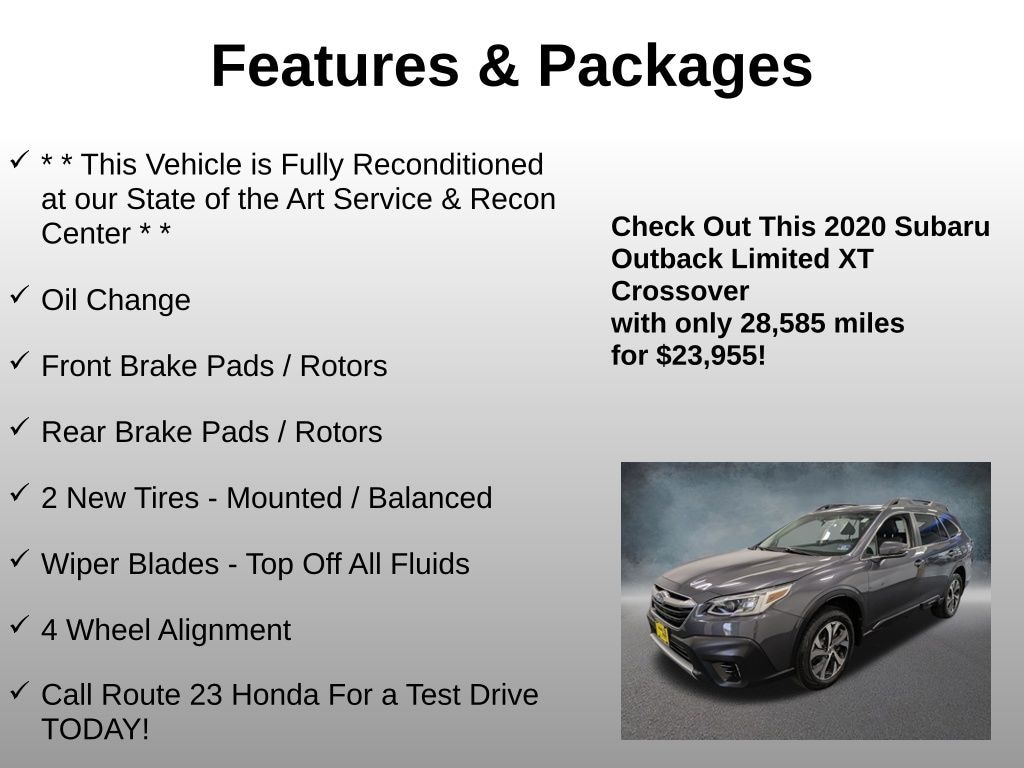 Features & Packages

✓ * * This Vehicle is Fully Reconditioned at our State of the Art Service & Recon Center * *

✓ Oil Change

✓ Front Brake Pads / Rotors

✓ Rear Brake Pads / Rotors

✓ 2 New Tires - Mounted / Balanced

✓ Wiper Blades - Top Off All Fluids

✓ 4 Wheel Alignment

✓ Call Route 23 Honda For a Test Drive TODAY!

Check Out This 2020 Subaru Outback Limited XT Crossover
with only 28,585 miles
for $23,955!